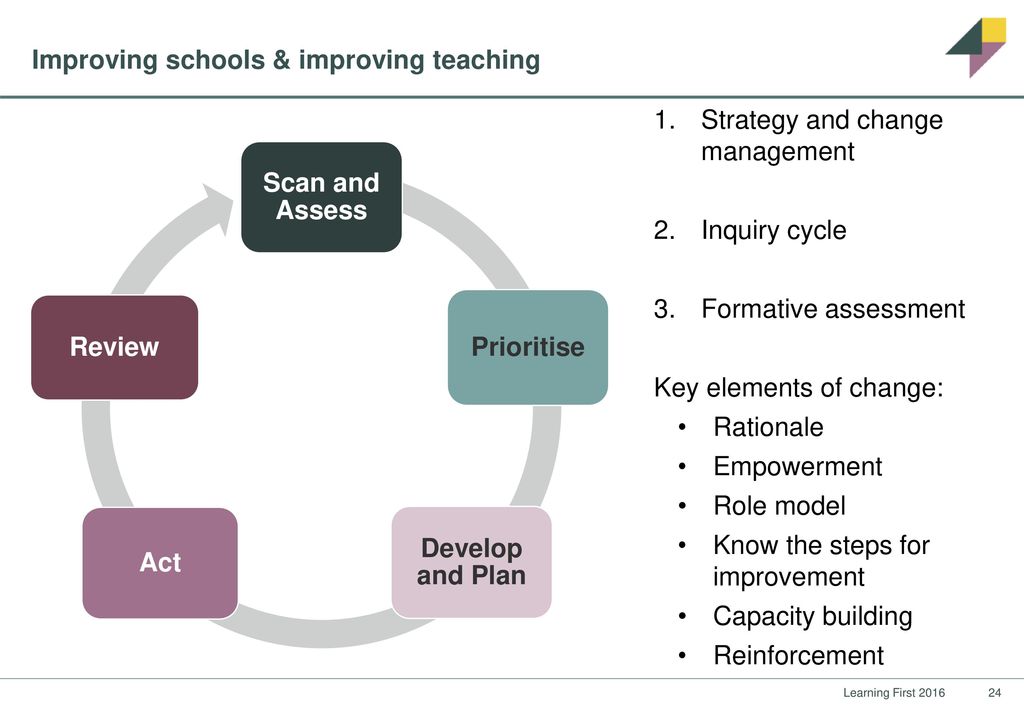 Improving schools & improving teaching

Scan and Assess

Prioritise

Develop and Plan

Act

Review

1. Strategy and change management

2. Inquiry cycle

3. Formative assessment

Key elements of change:
• Rationale
• Empowerment
• Role model
• Know the steps for improvement
• Capacity building
• Reinforcement

Learning First 2016 24